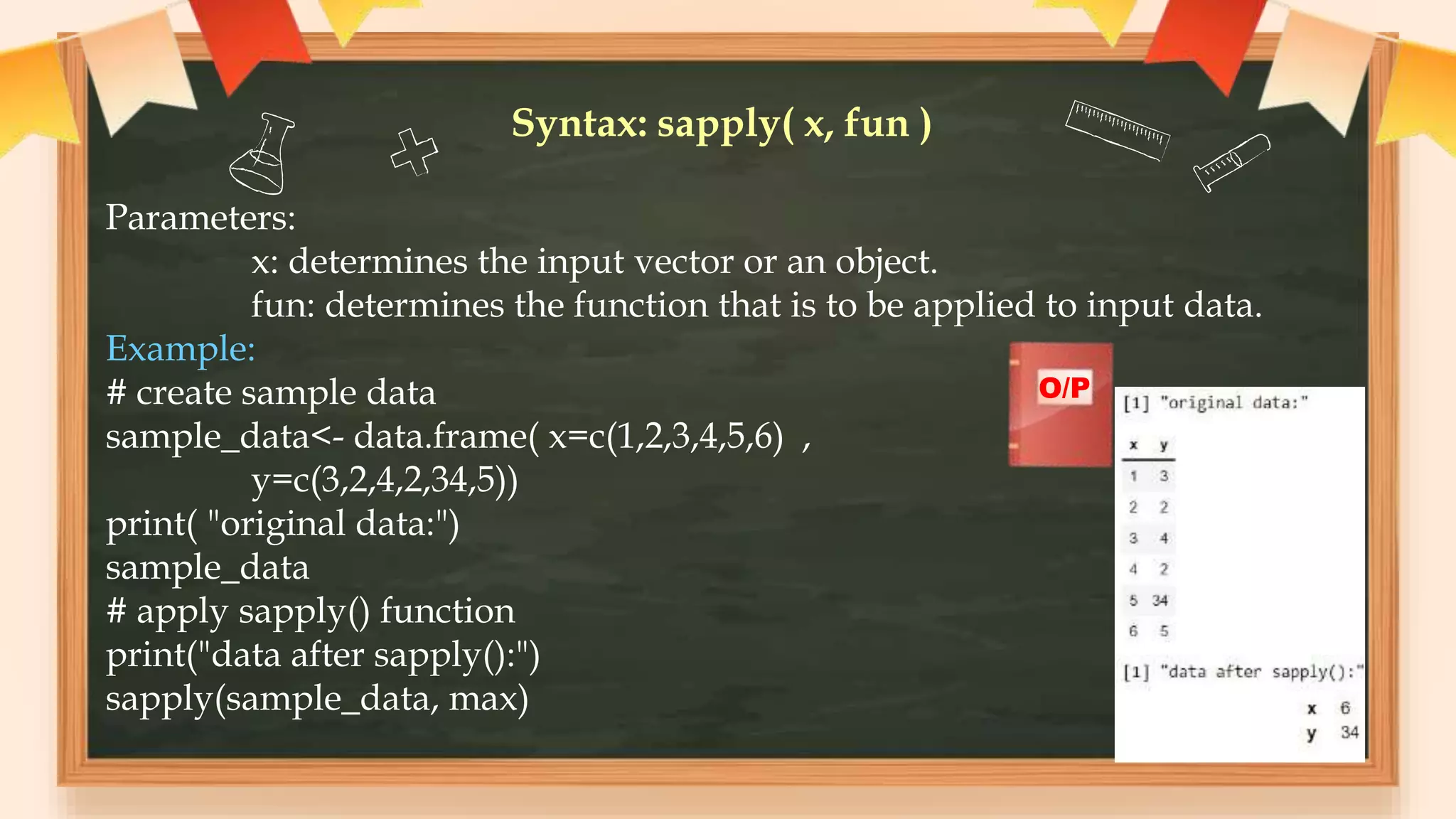 Syntax: sapply( x, fun )

Parameters:
x: determines the input vector or an object.
fun: determines the function that is to be applied to input data.

Example:
# create sample data
sample_data<- data.frame( x=c(1,2,3,4,5,6) ,
y=c(3,2,4,2,34,5))
print( "original data:")
sample_data
# apply sapply() function
print("data after sapply():")
sapply(sample_data, max)

O/P

[1] "original data:"

| x | y |
|---|---|
| 1 | 3 |
| 2 | 2 |
| 3 | 4 |
| 4 | 2 |
| 5 | 34 |
| 6 | 5 |

[1] "data after sapply():"

x 6
y 34